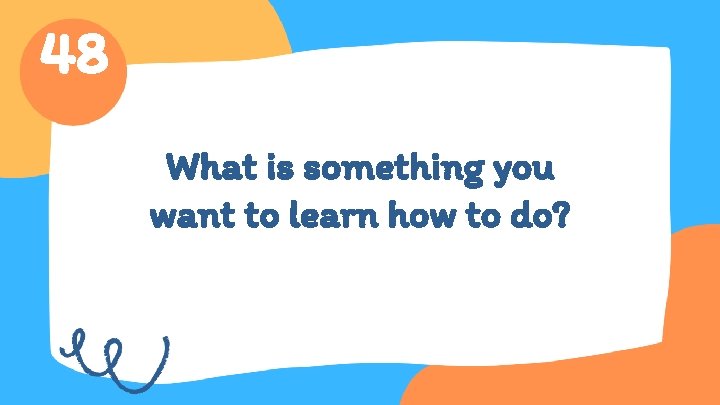 48

What is something you want to learn how to do?